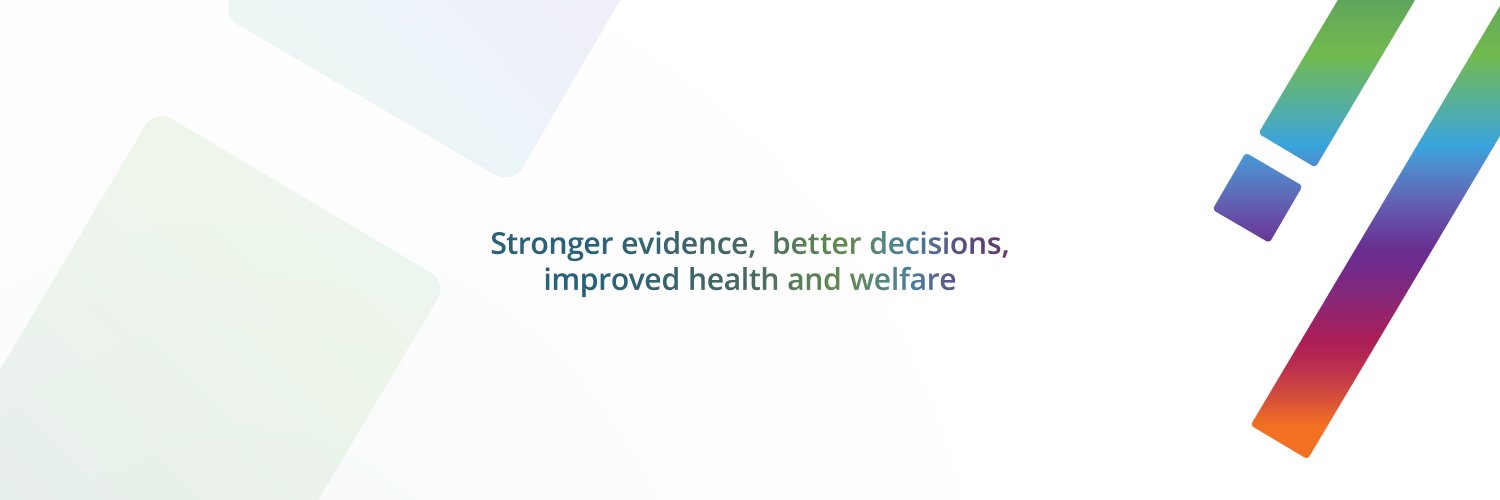 Stronger evidence, better decisions, improved health and welfare